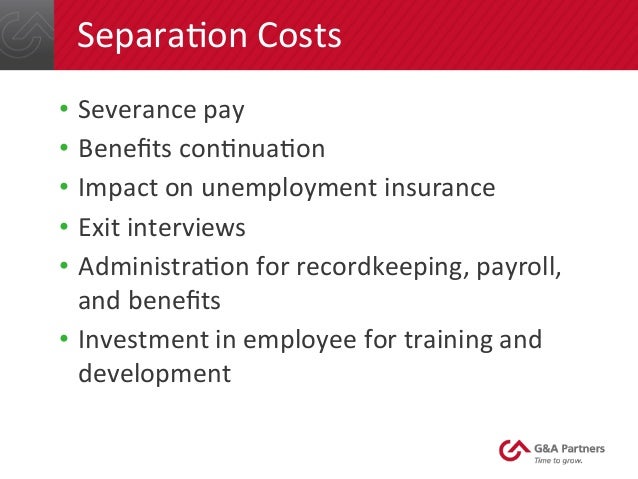 Separation Costs

• Severance pay
• Benefits continuation
• Impact on unemployment insurance
• Exit interviews
• Administration for recordkeeping, payroll, and benefits
• Investment in employee for training and development

G&A Partners
Time to grow.